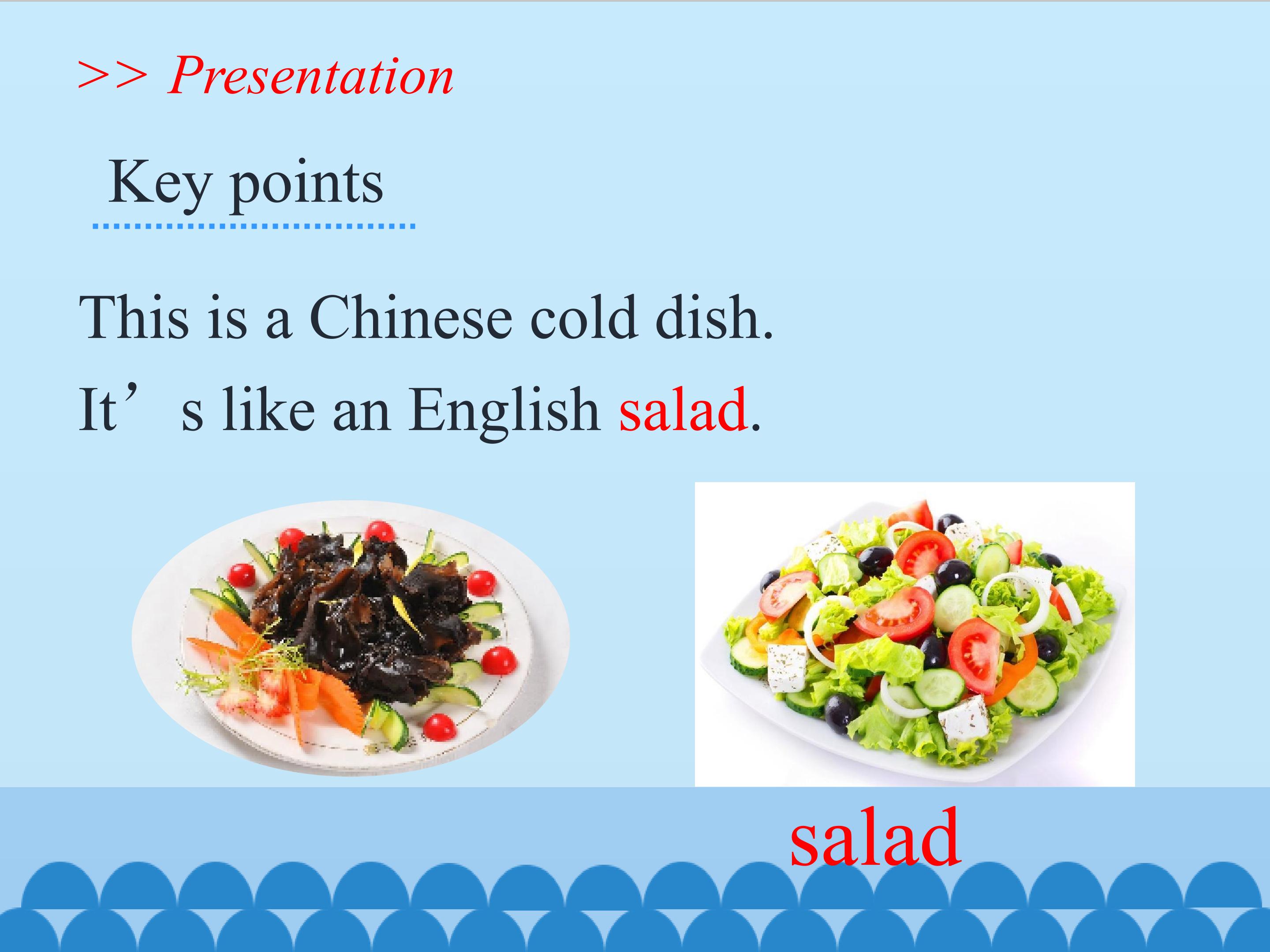 >> Presentation

Key points

This is a Chinese cold dish.
It’s like an English salad.

salad